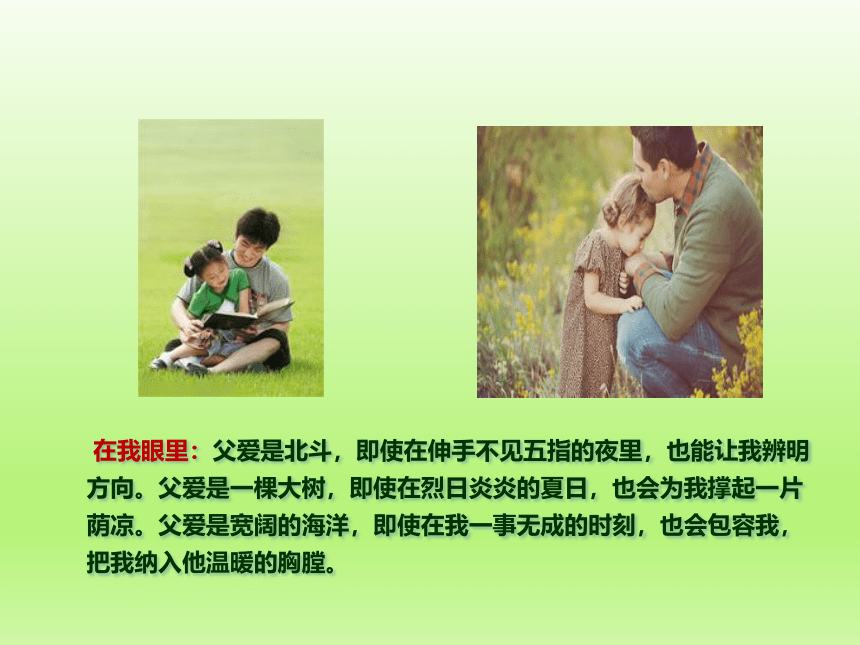 在我眼里：父爱是北斗，即使在伸手不见五指的夜里，也能让我辨明方向。父爱是一棵大树，即使在烈日炎炎的夏日，也会为我撑起一片荫凉。父爱是宽阔的海洋，即使在我一事无成的时刻，也会包容我，把我纳入他温暖的胸膛。